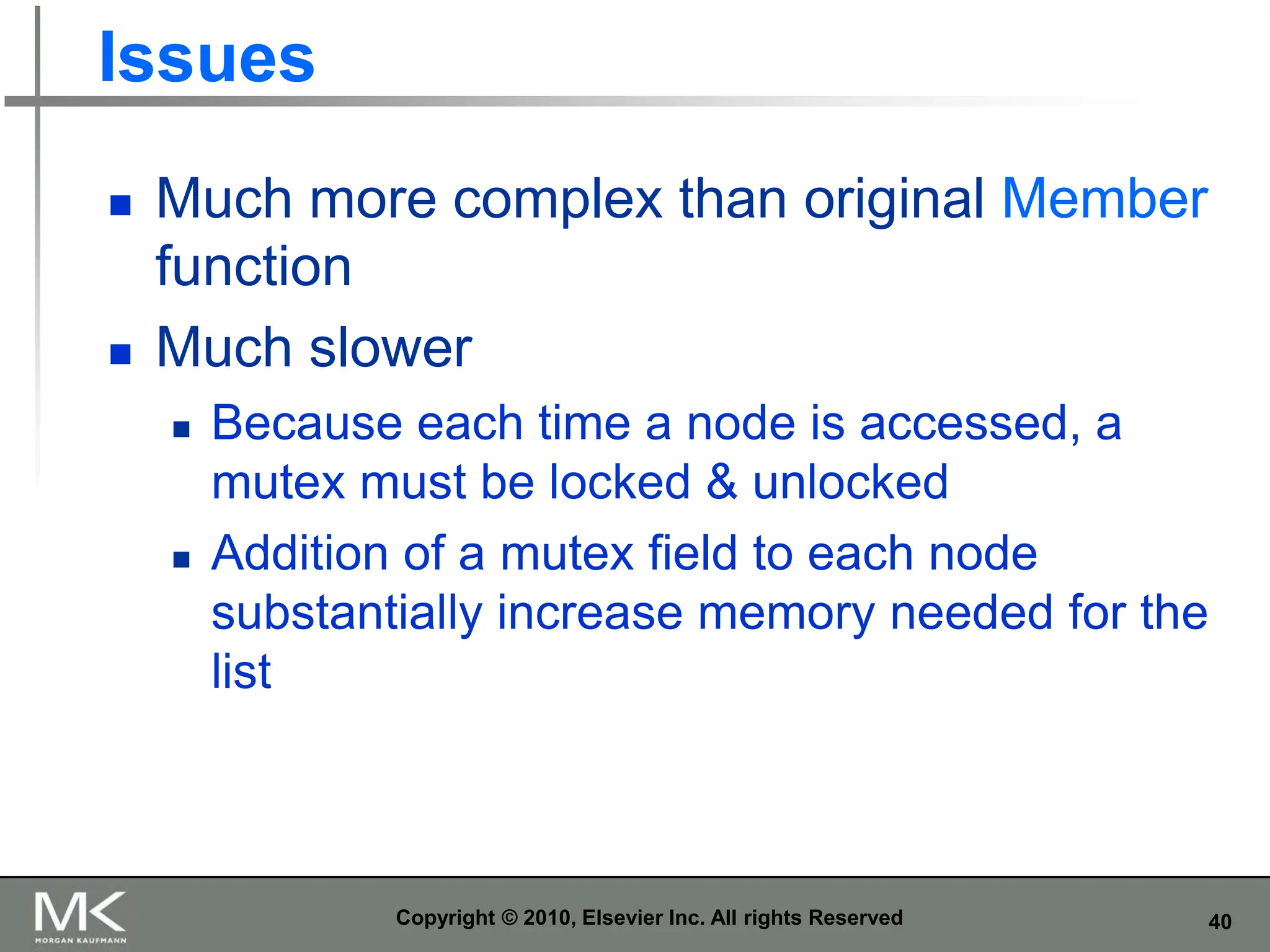 Issues

Much more complex than original Member function

Much slower

Because each time a node is accessed, a mutex must be locked & unlocked

Addition of a mutex field to each node substantially increase memory needed for the list

MK
MORGAN KAUFMANN

Copyright © 2010, Elsevier Inc. All rights Reserved

40